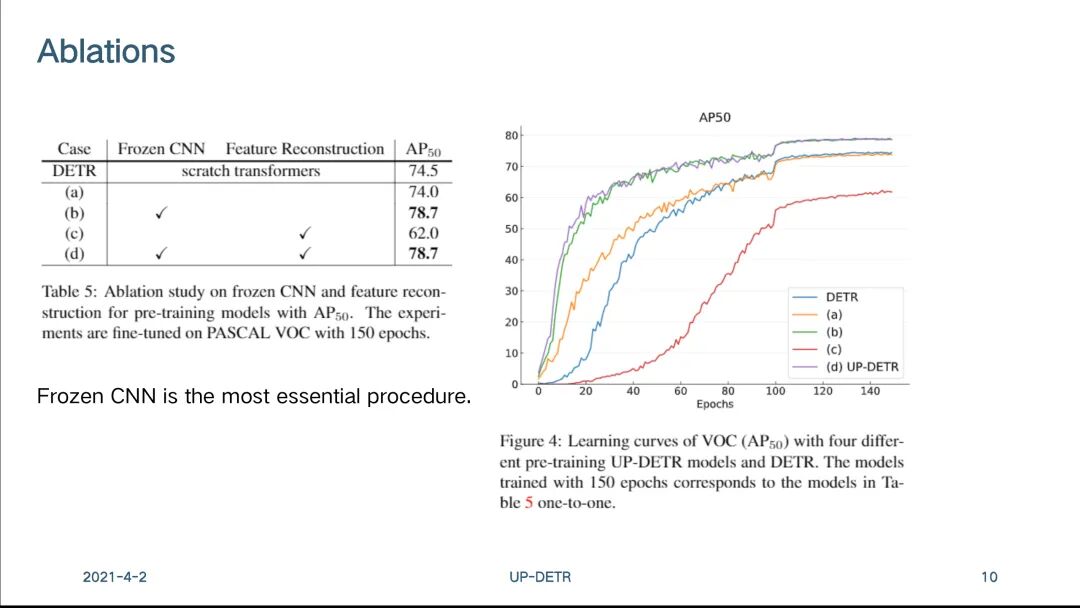 Ablations

| Case | Frozen CNN | Feature Reconstruction | $AP_{50}$ |
|---|---|---|---|
| DETR | scratch transformers | | 74.5 |
| (a) | | | 74.0 |
| (b) | ✓ | | **78.7** |
| (c) | | ✓ | 62.0 |
| (d) | ✓ | ✓ | **78.7** |

Table 5: Ablation study on frozen CNN and feature reconstruction for pre-training models with $AP_{50}$. The experiments are fine-tuned on PASCAL VOC with 150 epochs.

Frozen CNN is the most essential procedure.

AP50

80
70
60
50
40
30
20
10
0
0 20 40 60 80 100 120 140
Epochs

DETR
(a)
(b)
(c)
(d) UP-DETR

Figure 4: Learning curves of VOC ($AP_{50}$) with four different pre-training UP-DETR models and DETR. The models trained with 150 epochs corresponds to the models in Table 5 one-to-one.

2021-4-2
UP-DETR
10